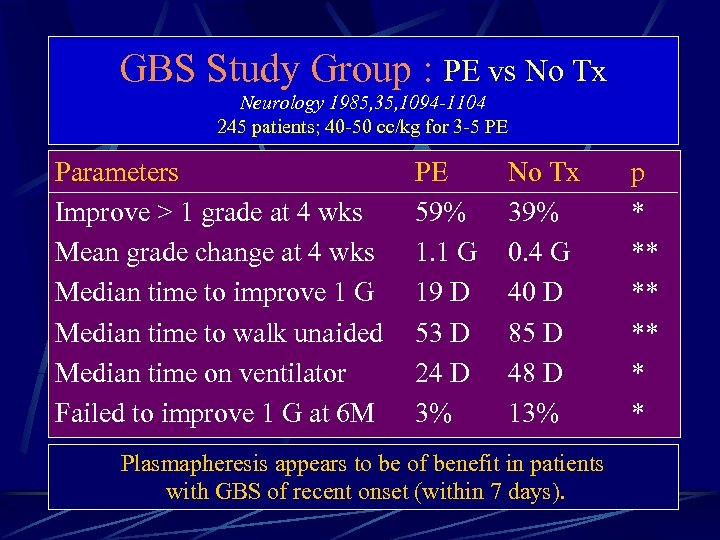 GBS Study Group : PE vs No Tx
Neurology 1985,35,1094-1104
245 patients; 40-50 cc/kg for 3-5 PE

| Parameters | PE | No Tx | p |
|---|---|---|---|
| Improve > 1 grade at 4 wks | 59% | 39% | * |
| Mean grade change at 4 wks | 1.1 G | 0.4 G | ** |
| Median time to improve 1 G | 19 D | 40 D | ** |
| Median time to walk unaided | 53 D | 85 D | ** |
| Median time on ventilator | 24 D | 48 D | * |
| Failed to improve 1 G at 6M | 3% | 13% | * |

Plasmapheresis appears to be of benefit in patients with GBS of recent onset (within 7 days).